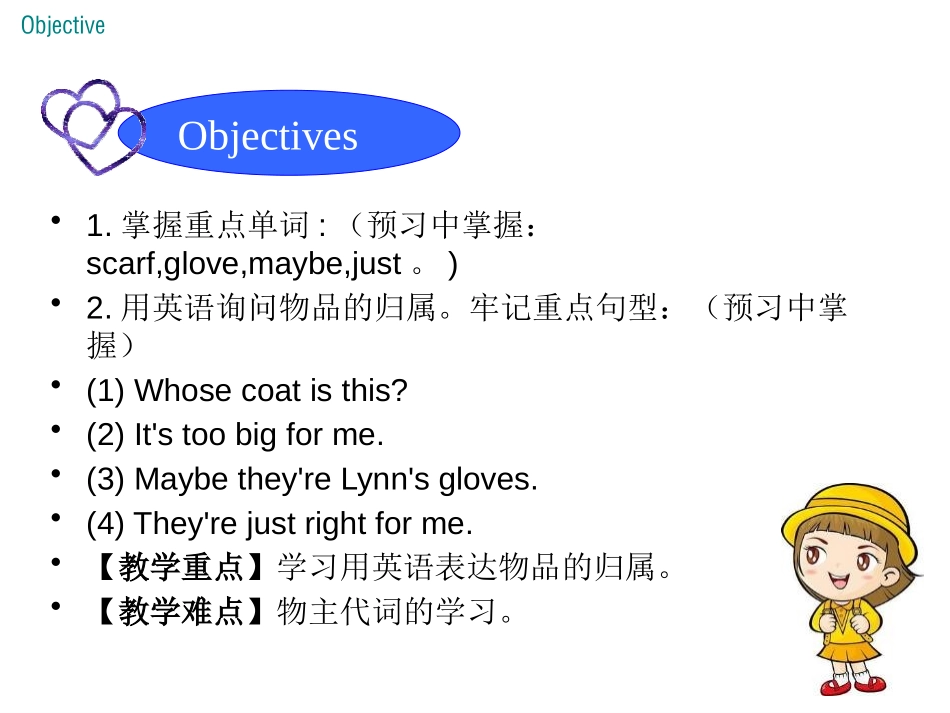 Objective

Objectives

• 1. 掌握重点单词 : （预习中掌握：scarf,glove,maybe,just 。 )
• 2. 用英语询问物品的归属。牢记重点句型：（预习中掌握）
• (1) Whose coat is this?
• (2) It's too big for me.
• (3) Maybe they're Lynn's gloves.
• (4) They're just right for me.
• 【教学重点】学习用英语表达物品的归属。
• 【教学难点】物主代词的学习。